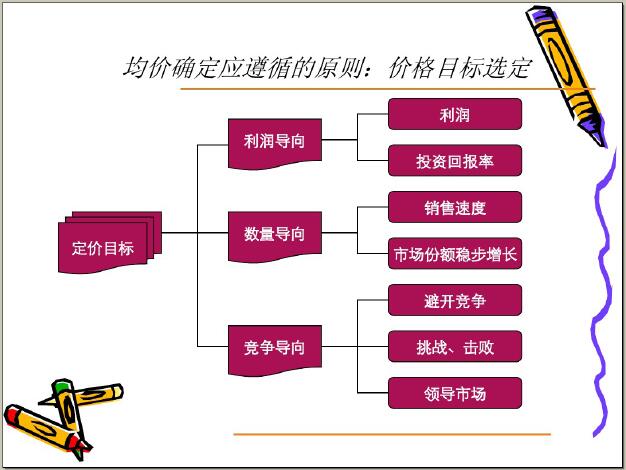 均价确定应遵循的原则：价格目标选定

定价目标

利润导向

利润

投资回报率

数量导向

销售速度

市场份额稳步增长

竞争导向

避开竞争

挑战、击败

领导市场